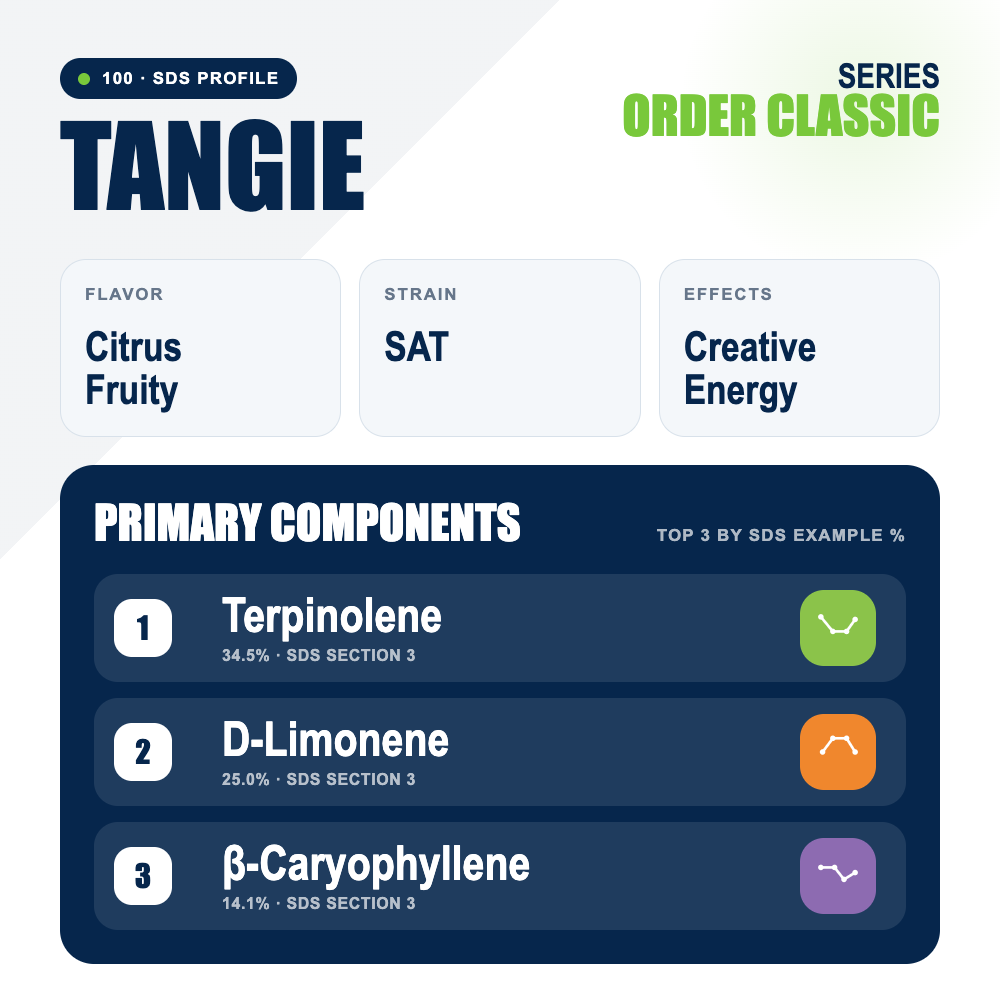 100 · SDS PROFILE

TANGIE

SERIES
ORDER CLASSIC

FLAVOR
Citrus
Fruity

STRAIN
SAT

EFFECTS
Creative
Energy

PRIMARY COMPONENTS

TOP 3 BY SDS EXAMPLE %

1
Terpinolene
34.5% · SDS SECTION 3

2
D-Limonene
25.0% · SDS SECTION 3

3
β-Caryophyllene
14.1% · SDS SECTION 3